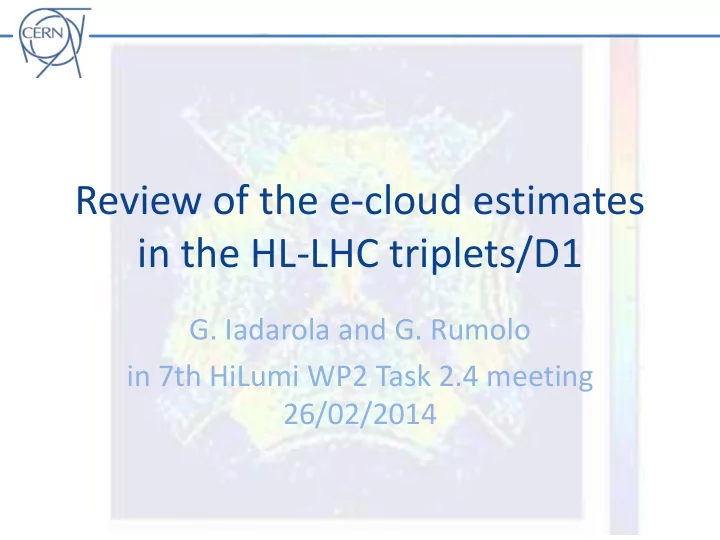 CERN

Review of the e-cloud estimates in the HL-LHC triplets/D1

G. Iadarola and G. Rumolo

in 7th HiLumi WP2 Task 2.4 meeting
26/02/2014